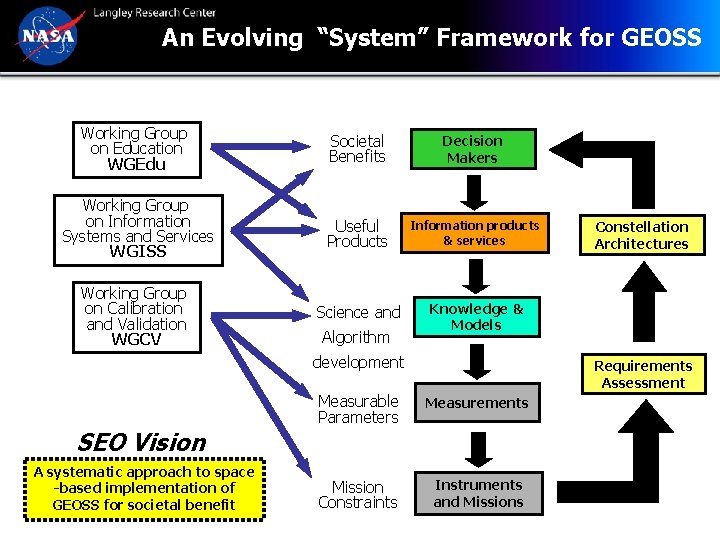 NASA
Langley Research Center
An Evolving "System" Framework for GEOSS

Working Group on Education WGEdu

Working Group on Information Systems and Services WGISS

Working Group on Calibration and Validation WGCV

Societal Benefits

Useful Products

Science and Algorithm development

Measurable Parameters

Mission Constraints

Decision Makers

Information products & services

Knowledge & Models

Measurements

Instruments and Missions

Constellation Architectures

Requirements Assessment

SEO Vision

A systematic approach to space -based implementation of GEOSS for societal benefit